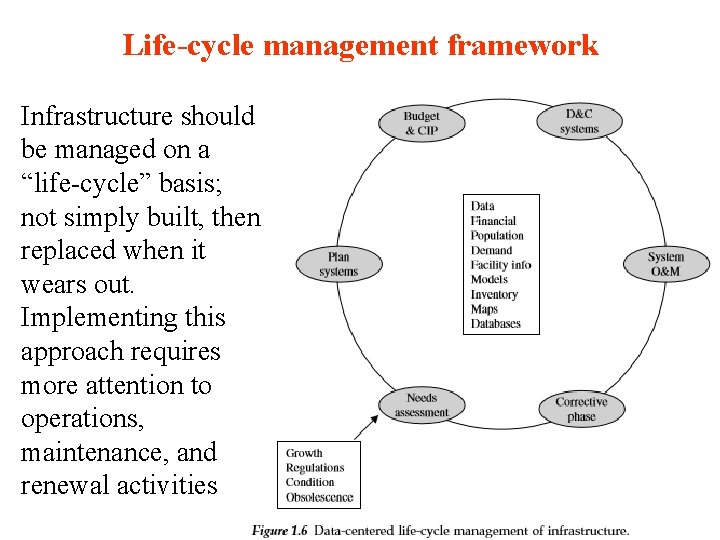 Life-cycle management framework

Infrastructure should be managed on a “life-cycle” basis; not simply built, then replaced when it wears out. Implementing this approach requires more attention to operations, maintenance, and renewal activities

Budget & CIP

D&C systems

Plan systems

System O&M

Needs assessment

Corrective phase

Data
Financial
Population
Demand
Facility info
Models
Inventory
Maps
Databases

Growth
Regulations
Condition
Obsolescence

Figure 1.6 Data-centered life-cycle management of infrastructure.